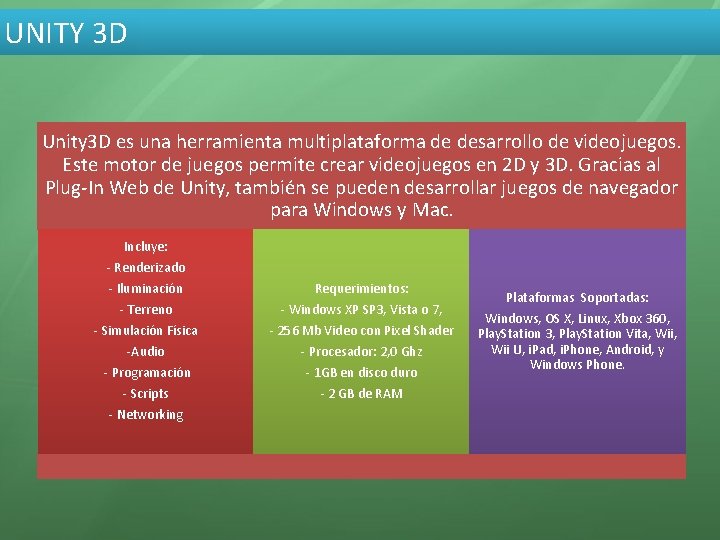 UNITY 3D

Unity3D es una herramienta multiplataforma de desarrollo de videojuegos. Este motor de juegos permite crear videojuegos en 2D y 3D. Gracias al Plug-In Web de Unity, también se pueden desarrollar juegos de navegador para Windows y Mac.

Incluye:
- Renderizado
- Iluminación
- Terreno
- Simulación Física
-Audio
- Programación
- Scripts
- Networking

Requerimientos:
- Windows XP SP3, Vista o 7,
- 256 Mb Video con Pixel Shader
- Procesador: 2,0 Ghz
- 1GB en disco duro
- 2 GB de RAM

Plataformas Soportadas:
Windows, OS X, Linux, Xbox 360, PlayStation 3, PlayStation Vita, Wii, Wii U, iPad, iPhone, Android, y Windows Phone.